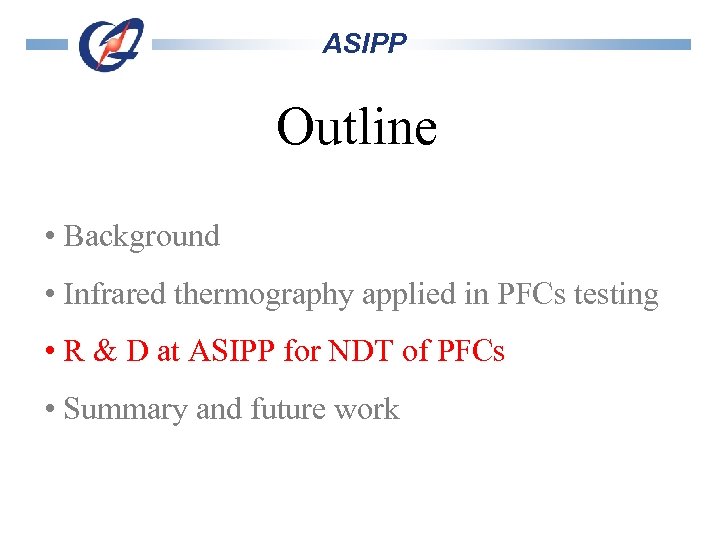 ASIPP

Outline

• Background

• Infrared thermography applied in PFCs testing

• R & D at ASIPP for NDT of PFCs

• Summary and future work